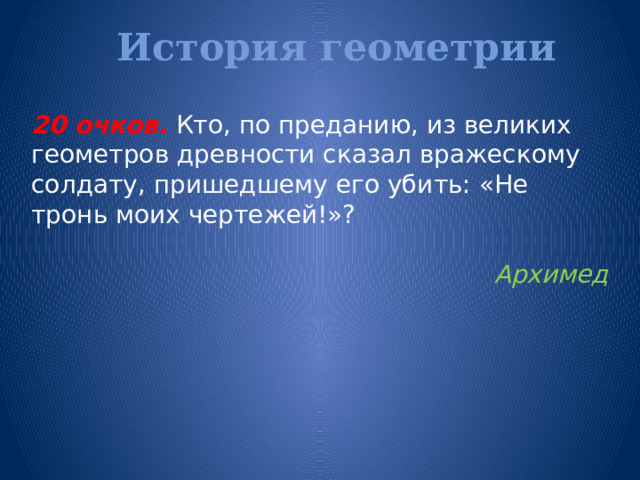 История геометрии

20 очков. Кто, по преданию, из великих геометров древности сказал вражескому солдату, пришедшему его убить: «Не тронь моих чертежей!»?

Архимед